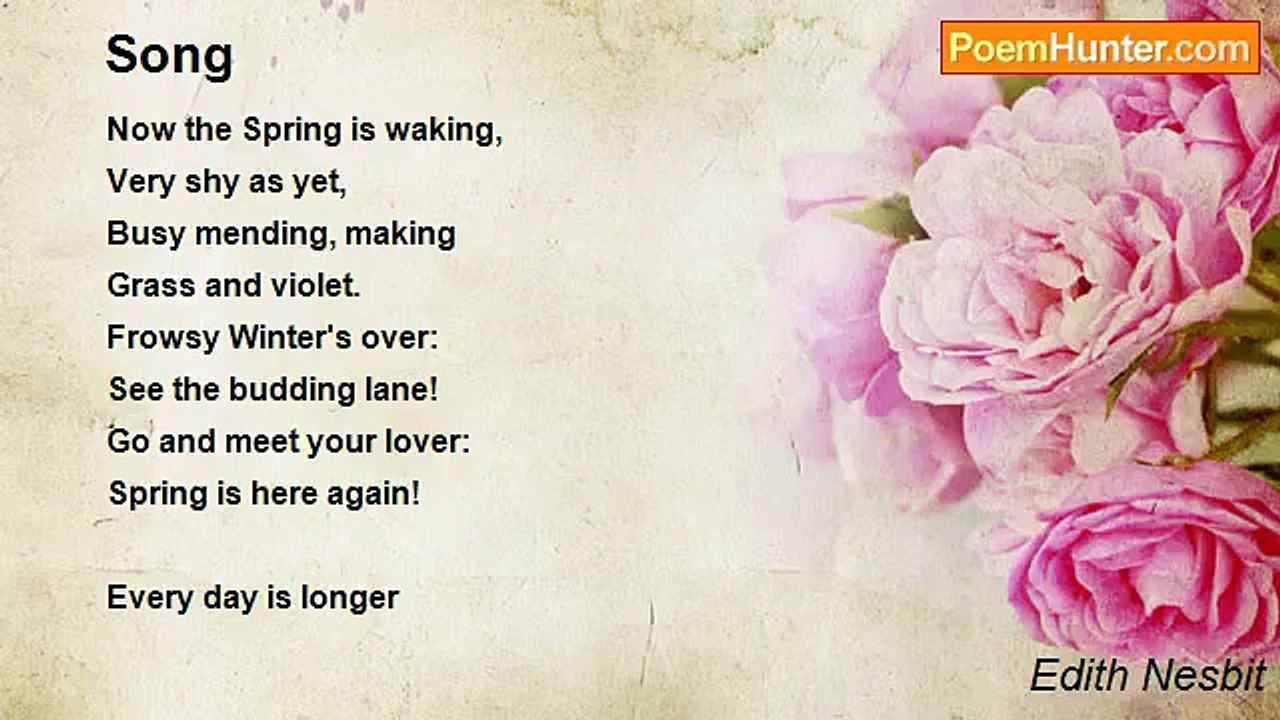 Song

PoemHunter.com

Now the Spring is waking,
Very shy as yet,
Busy mending, making
Grass and violet.
Frowsy Winter's over:
See the budding lane!
Go and meet your lover:
Spring is here again!

Every day is longer

Edith Nesbit